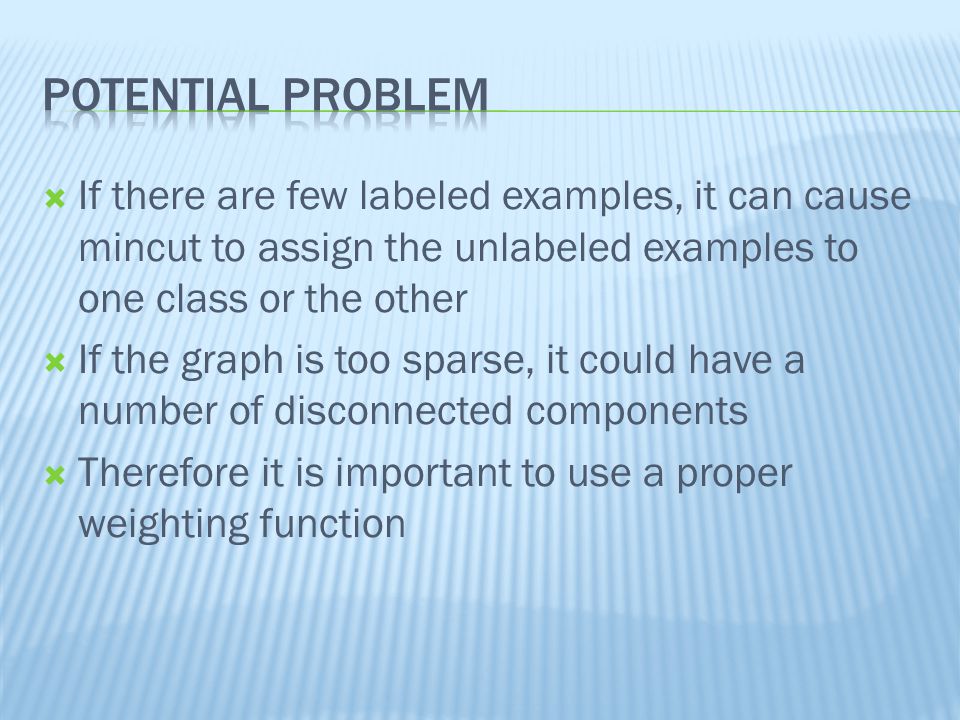 POTENTIAL PROBLEM

If there are few labeled examples, it can cause mincut to assign the unlabeled examples to one class or the other

If the graph is too sparse, it could have a number of disconnected components

Therefore it is important to use a proper weighting function